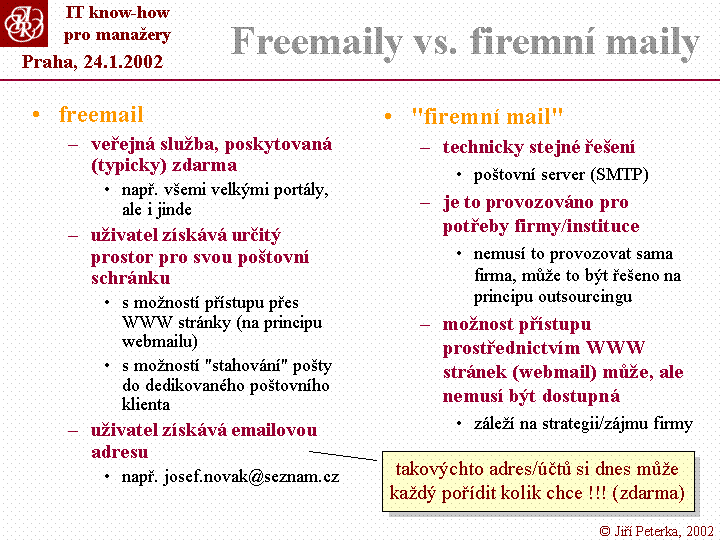 IT know-how pro manažery
Praha, 24.1.2002

Freemaily vs. firemní maily

• freemail
– veřejná služba, poskytovaná (typicky) zdarma
• např. všemi velkými portály, ale i jinde
– uživatel získává určitý prostor pro svou poštovní schránku
• s možností přístupu přes WWW stránky (na principu webmailu)
• s možností "stahování" pošty do dedikovaného poštovního klienta
– uživatel získává emailovou adresu
• např. josef.novak@seznam.cz

• "firemní mail"
– technicky stejné řešení
• poštovní server (SMTP)
– je to provozováno pro potřeby firmy/instituce
• nemusí to provozovat sama firma, může to být řešeno na principu outsourcingu
– možnost přístupu prostřednictvím WWW stránek (webmail) může, ale nemusí být dostupná
• záleží na strategii/zájmu firmy

takovýchto adres/účtů si dnes může každý pořídit kolik chce !!! (zdarma)

© Jiří Peterka, 2002